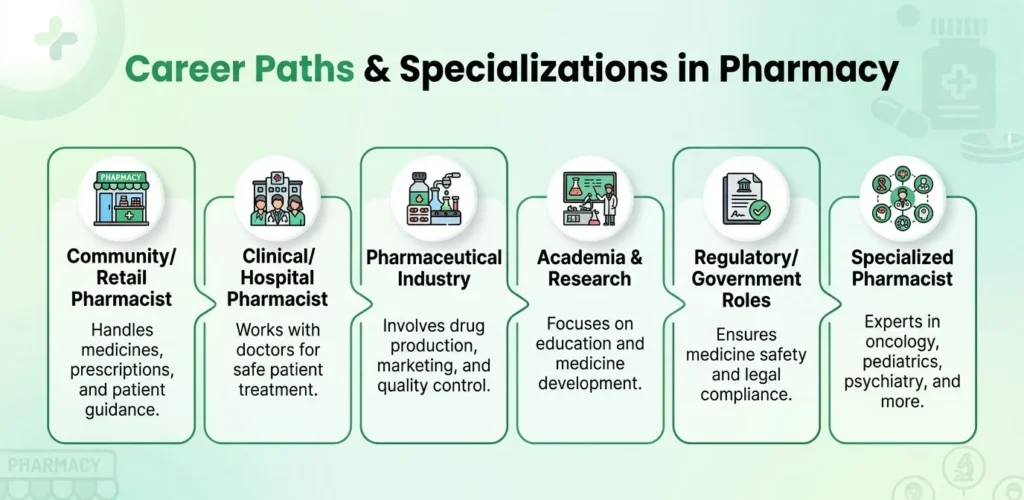 Career Paths & Specializations in Pharmacy

PHARMACY

Community/ Retail Pharmacist

Handles medicines, prescriptions, and patient guidance.

Clinical/ Hospital Pharmacist

Works with doctors for safe patient treatment.

Pharmaceutical Industry

Involves drug production, marketing, and quality control.

Academia & Research

Focuses on education and medicine development.

Regulatory/ Government Roles

Ensures medicine safety and legal compliance.

Specialized Pharmacist

Experts in oncology, pediatrics, psychiatry, and more.

PHARMACY